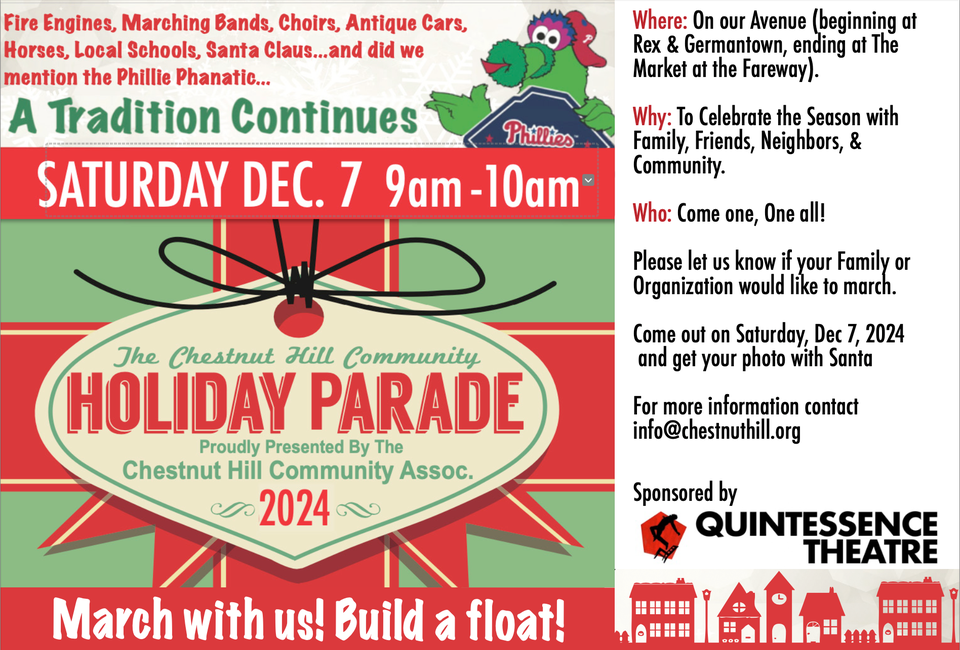 Fire Engines, Marching Bands, Choirs, Antique Cars, Horses, Local Schools, Santa Claus...and did we mention the Phillie Phanatic...

A Tradition Continues

Phillies

SATURDAY DEC. 7 9am -10am

The Chestnut Hill Community

HOLIDAY PARADE

Proudly Presented By The

Chestnut Hill Community Assoc.

2024

March with us! Build a float!

Where: On our Avenue (beginning at Rex & Germantown, ending at The Market at the Fareway).

Why: To Celebrate the Season with Family, Friends, Neighbors, & Community.

Who: Come one, One all!

Please let us know if your Family or Organization would like to march.

Come out on Saturday, Dec 7, 2024 and get your photo with Santa

For more information contact info@chestnuthill.org

Sponsored by

QUINTESSENCE THEATRE